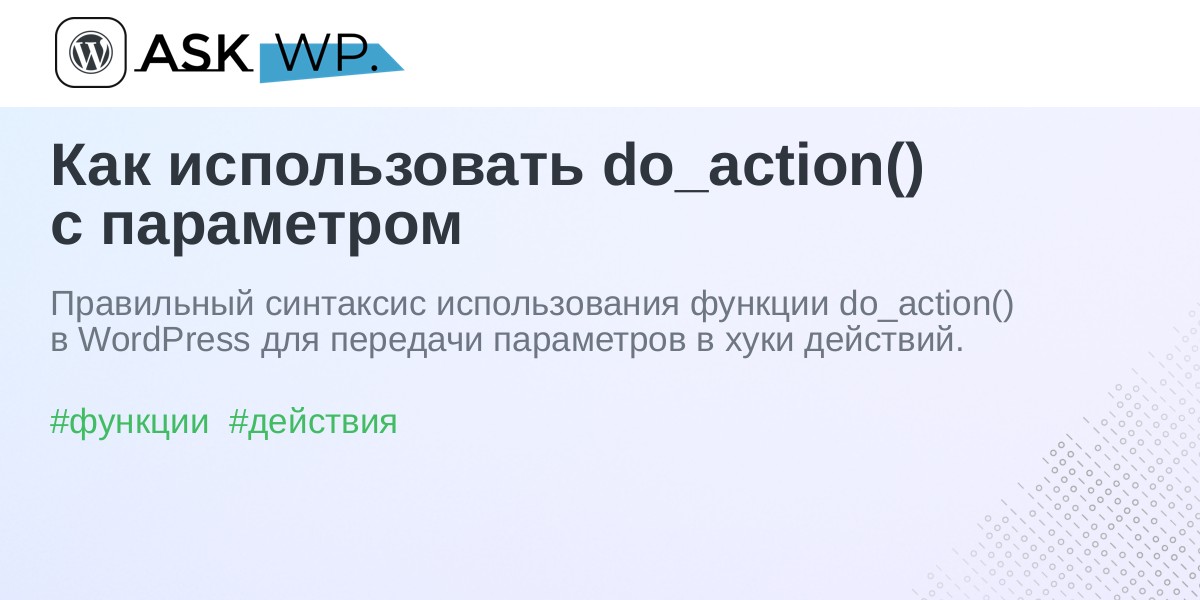 ASK WP.

Как использовать do_action() с параметром

Правильный синтаксис использования функции do_action() в WordPress для передачи параметров в хуки действий.

#функции #действия